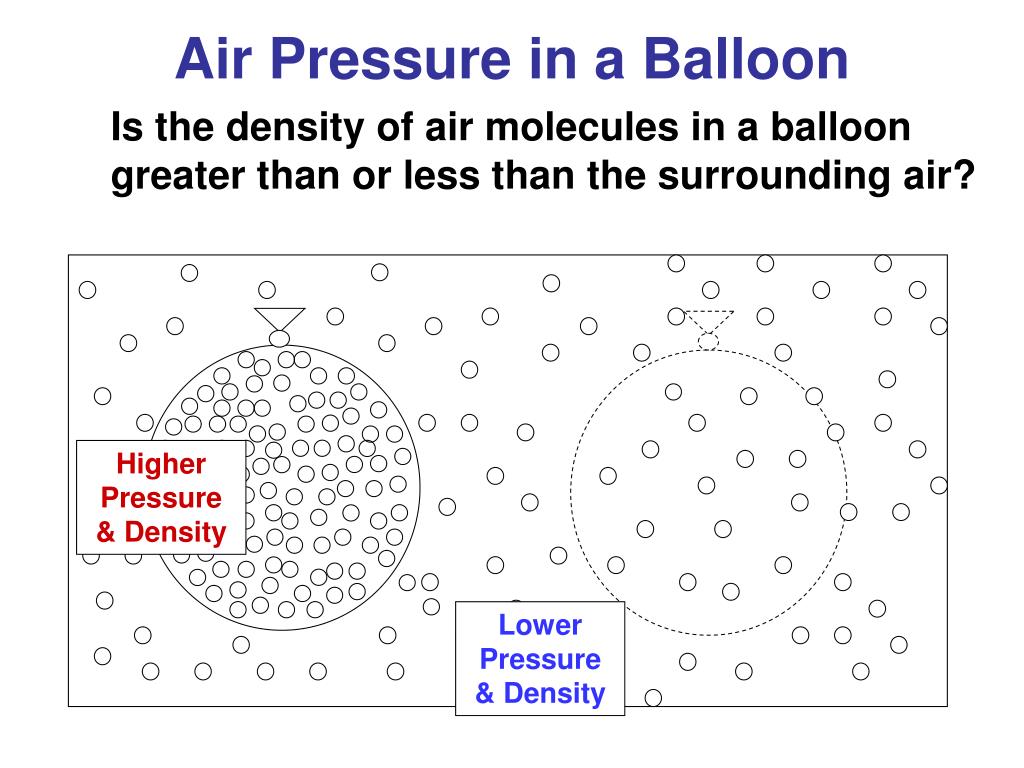 Air Pressure in a Balloon

Is the density of air molecules in a balloon greater than or less than the surrounding air?

Higher Pressure & Density

Lower Pressure & Density